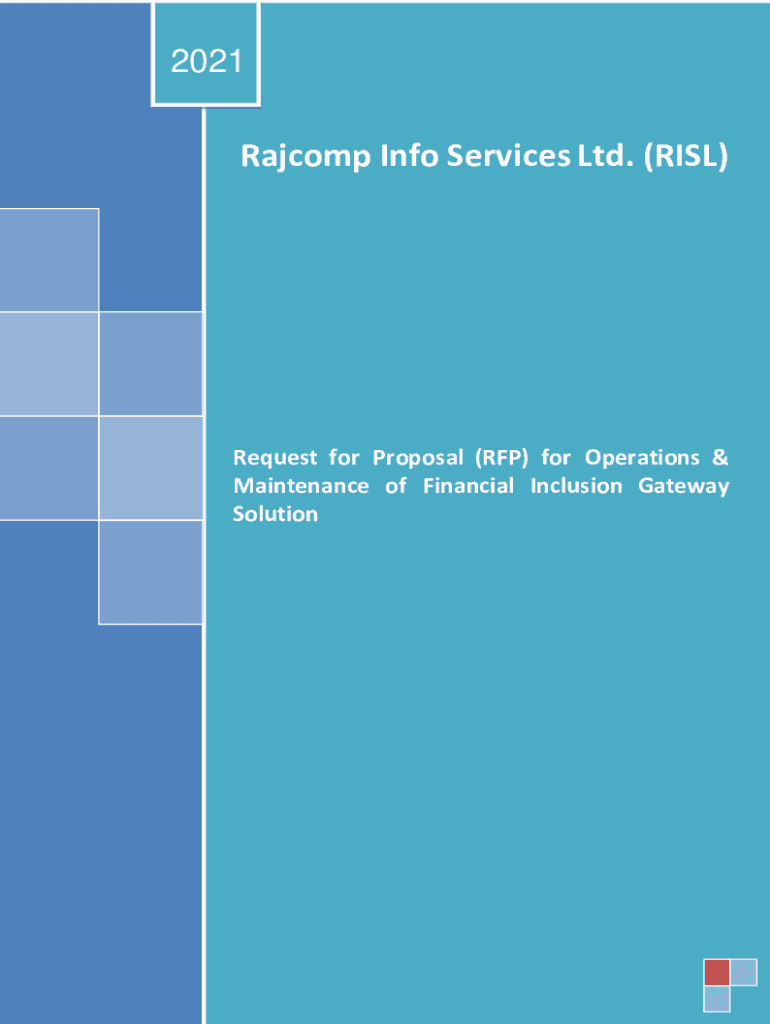 2021

Rajcomp Info Services Ltd. (RISL)

Request for Proposal (RFP) for Operations & Maintenance of Financial Inclusion Gateway Solution